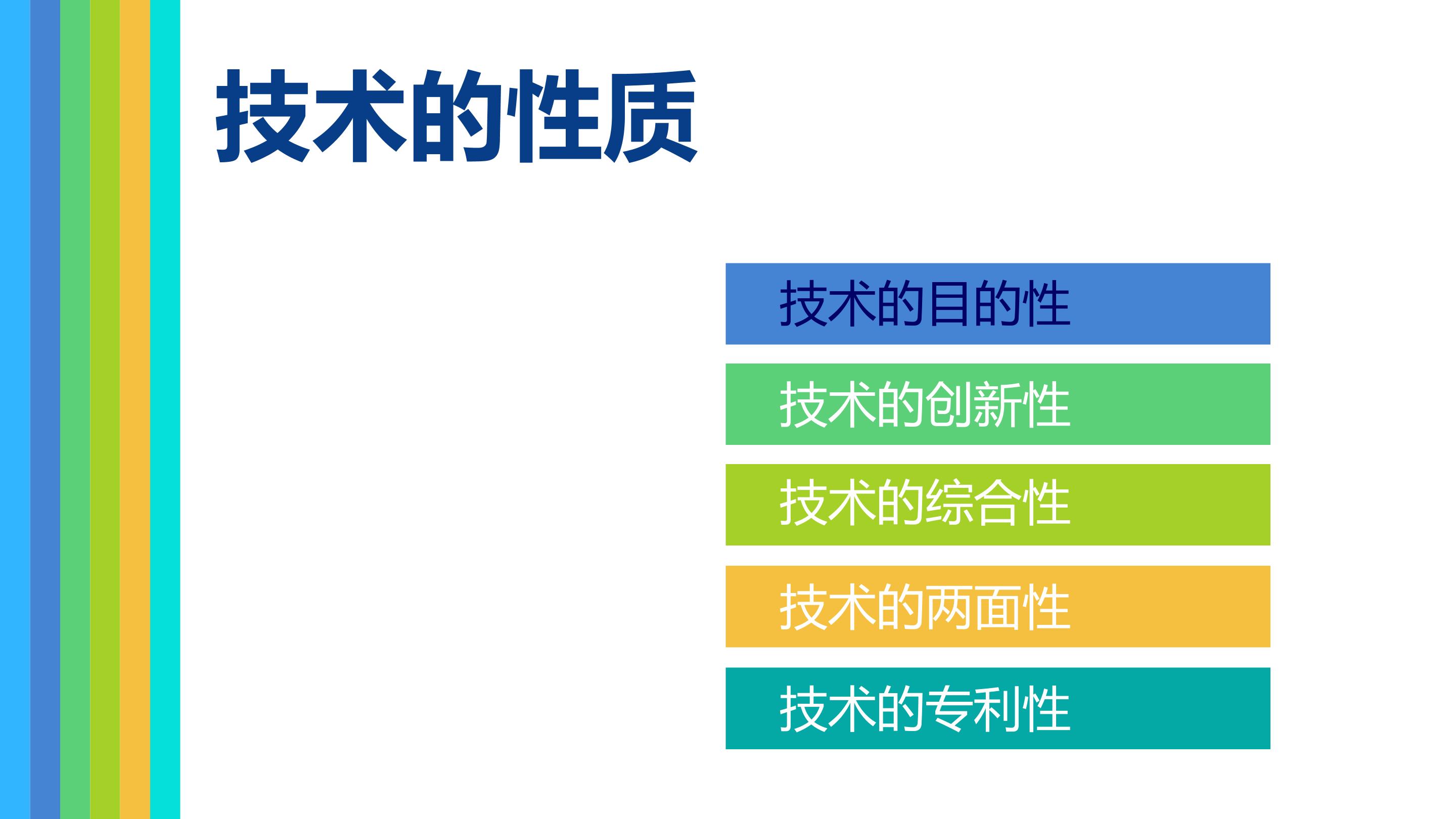 技术的性质

技术的目的性

技术的创新性

技术的综合性

技术的两面性

技术的专利性